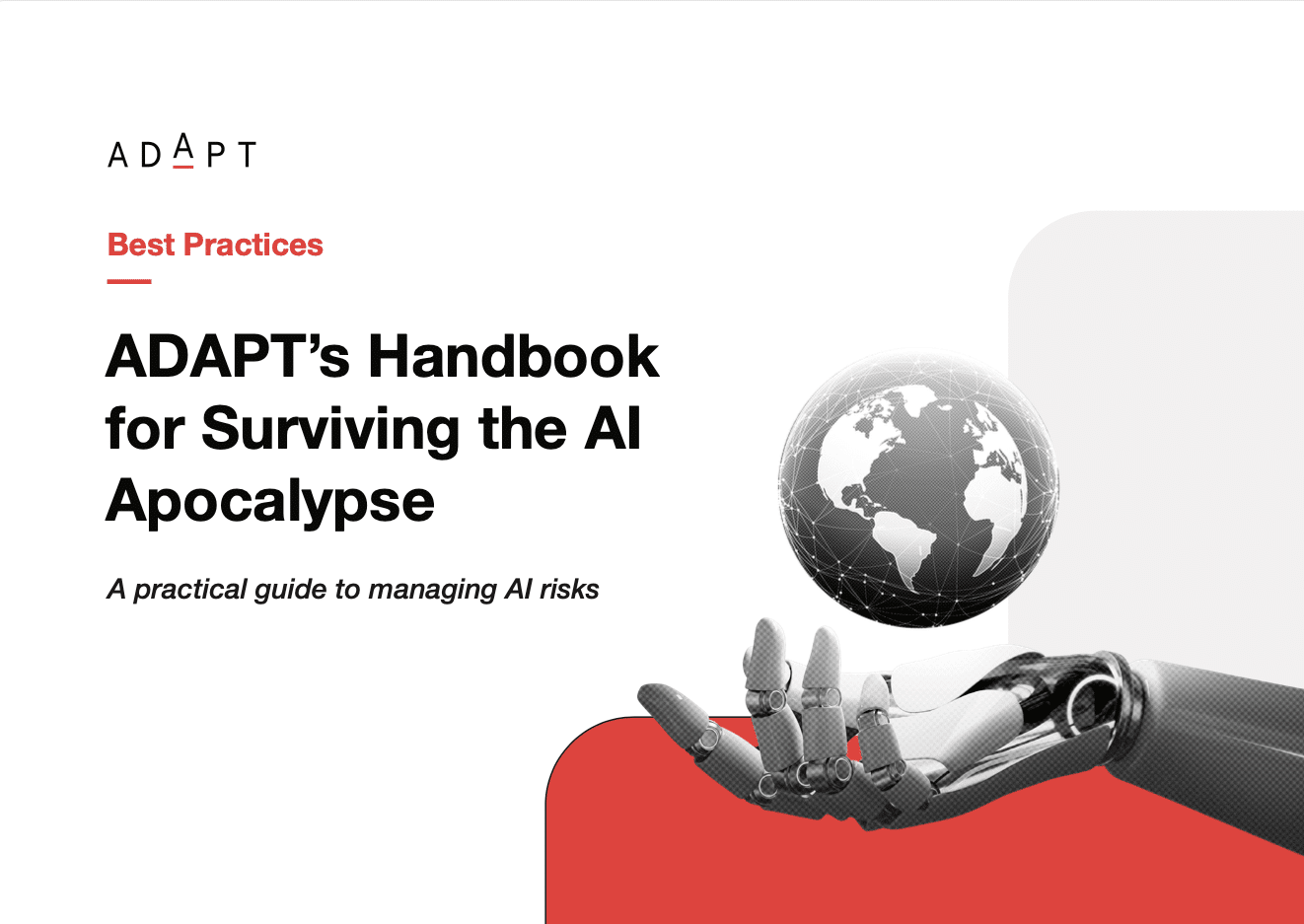 ADAPT

Best Practices

ADAPT's Handbook for Surviving the AI Apocalypse

A practical guide to managing AI risks